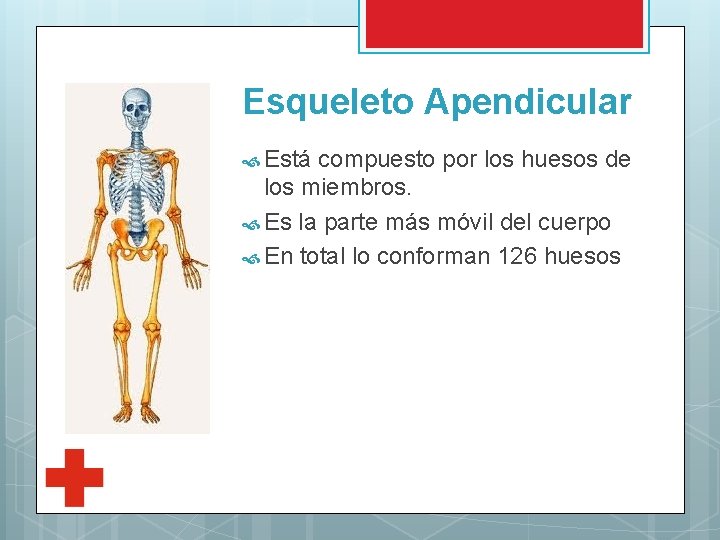 Esqueleto Apendicular

Está compuesto por los huesos de los miembros.

Es la parte más móvil del cuerpo

En total lo conforman 126 huesos